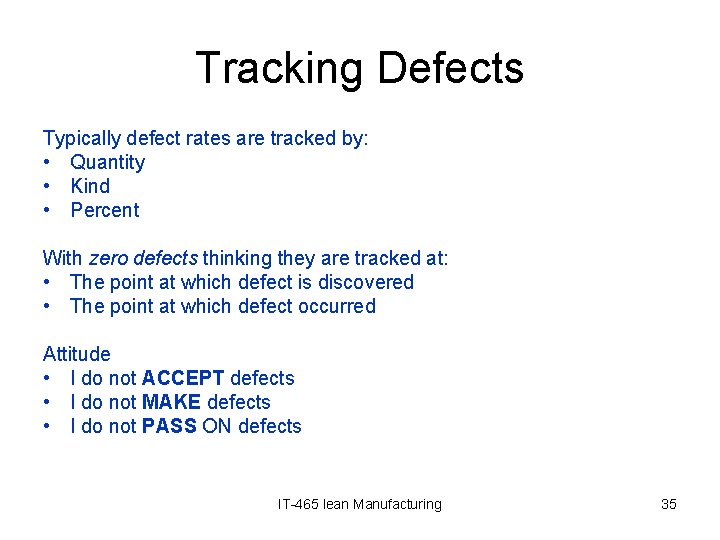 Tracking Defects

Typically defect rates are tracked by:
• Quantity
• Kind
• Percent

With zero defects thinking they are tracked at:
• The point at which defect is discovered
• The point at which defect occurred

Attitude
• I do not ACCEPT defects
• I do not MAKE defects
• I do not PASS ON defects

IT-465 lean Manufacturing

35